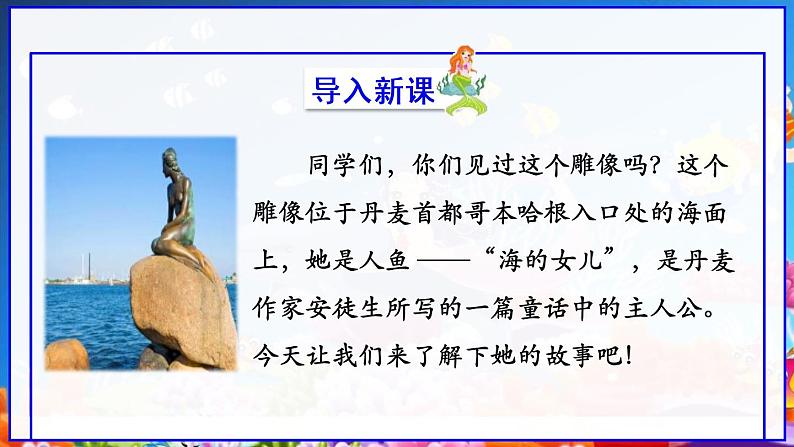 导入新课

同学们，你们见过这个雕像吗？这个雕像位于丹麦首都哥本哈根入口处的海面上，她是人鱼——“海的女儿”，是丹麦作家安徒生所写的一篇童话中的主人公。今天让我们来了解下她的故事吧！